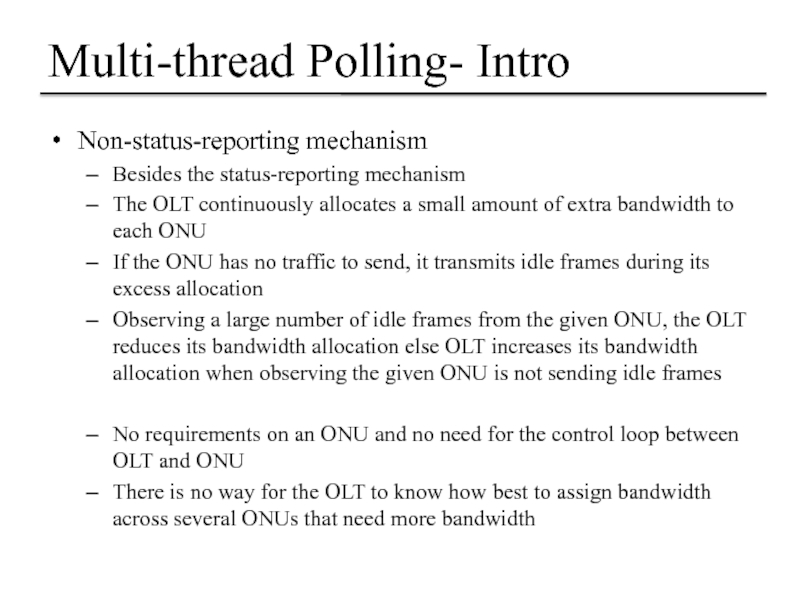 Multi-thread Polling- Intro

• Non-status-reporting mechanism
– Besides the status-reporting mechanism
– The OLT continuously allocates a small amount of extra bandwidth to each ONU
– If the ONU has no traffic to send, it transmits idle frames during its excess allocation
– Observing a large number of idle frames from the given ONU, the OLT reduces its bandwidth allocation else OLT increases its bandwidth allocation when observing the given ONU is not sending idle frames

– No requirements on an ONU and no need for the control loop between OLT and ONU
– There is no way for the OLT to know how best to assign bandwidth across several ONUs that need more bandwidth